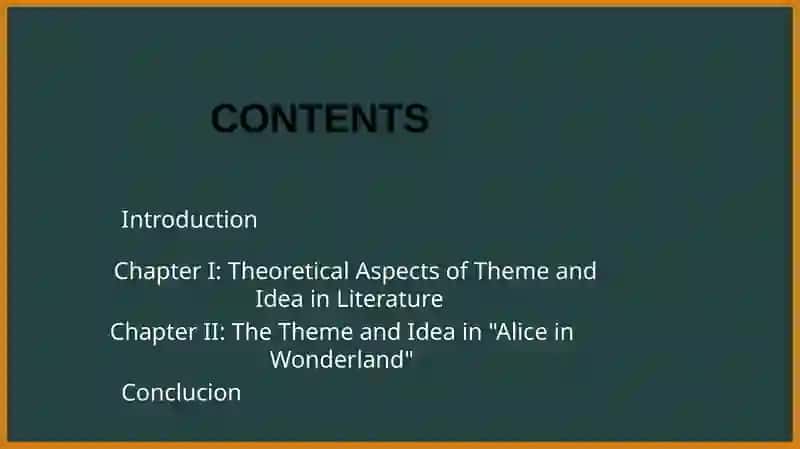 CONTENTS

Introduction

Chapter I: Theoretical Aspects of Theme and Idea in Literature

Chapter II: The Theme and Idea in "Alice in Wonderland"

Conclucion